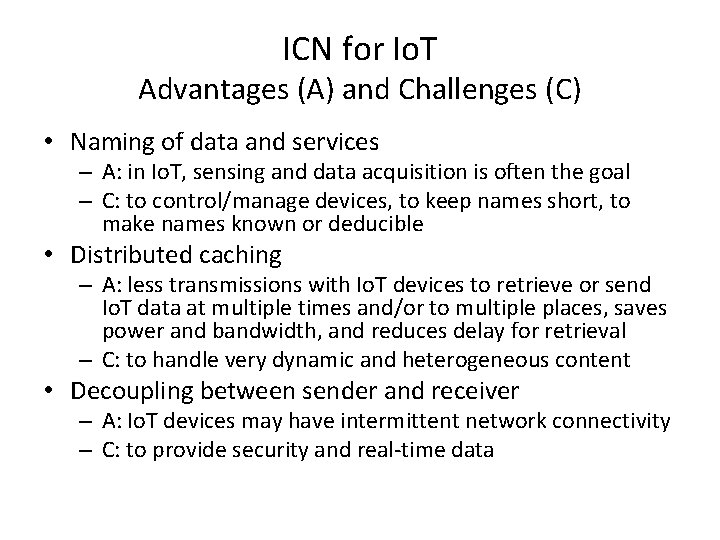 ICN for IoT
Advantages (A) and Challenges (C)

• Naming of data and services
– A: in IoT, sensing and data acquisition is often the goal
– C: to control/manage devices, to keep names short, to make names known or deducible
• Distributed caching
– A: less transmissions with IoT devices to retrieve or send IoT data at multiple times and/or to multiple places, saves power and bandwidth, and reduces delay for retrieval
– C: to handle very dynamic and heterogeneous content
• Decoupling between sender and receiver
– A: IoT devices may have intermittent network connectivity
– C: to provide security and real-time data